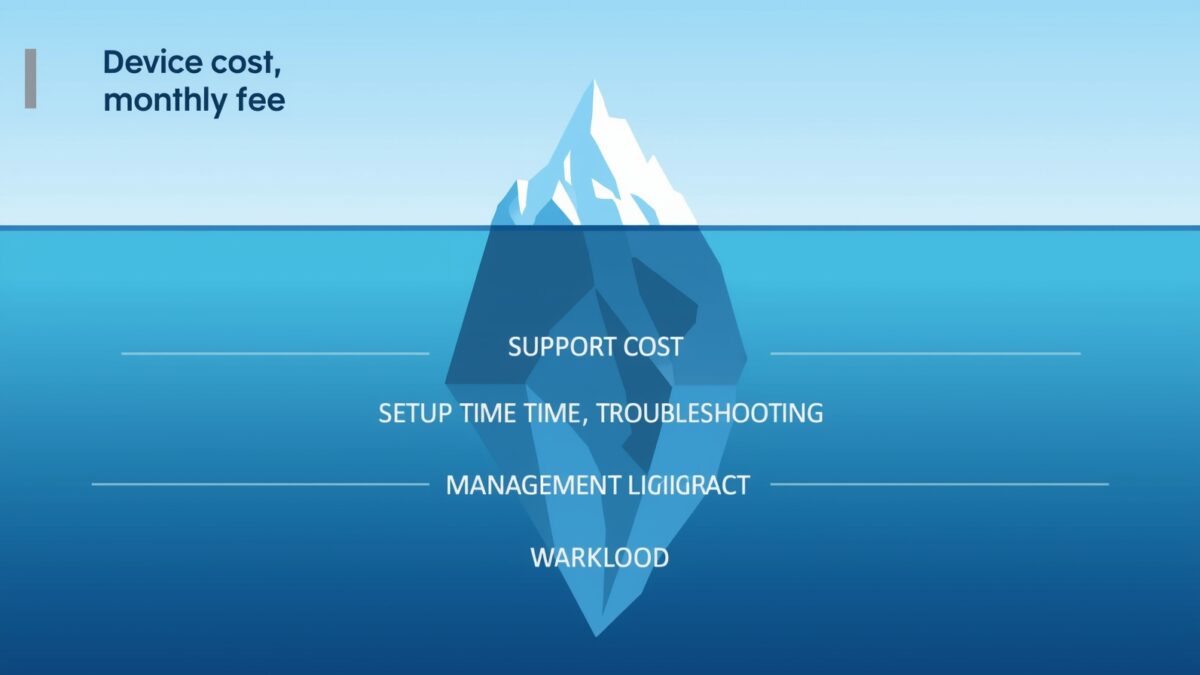 Device cost, monthly fee

SUPPORT COST

SETUP TIME TIME, TROUBLESHOOTING

MANAGEMENT LIGIIGRACT

WARKLOOD